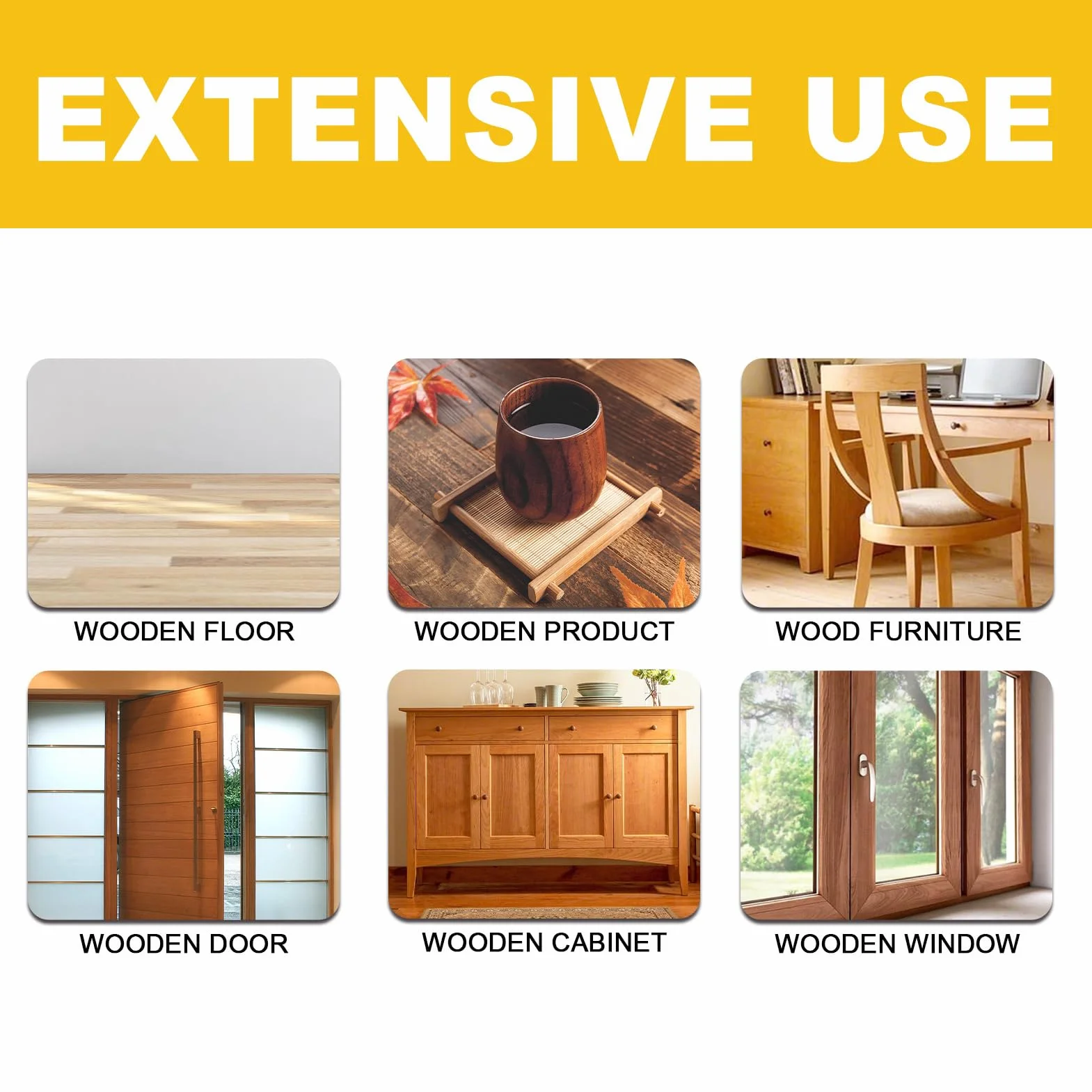 EXTENSIVE USE

WOODEN FLOOR

WOODEN PRODUCT

WOOD FURNITURE

WOODEN DOOR

WOODEN CABINET

WOODEN WINDOW